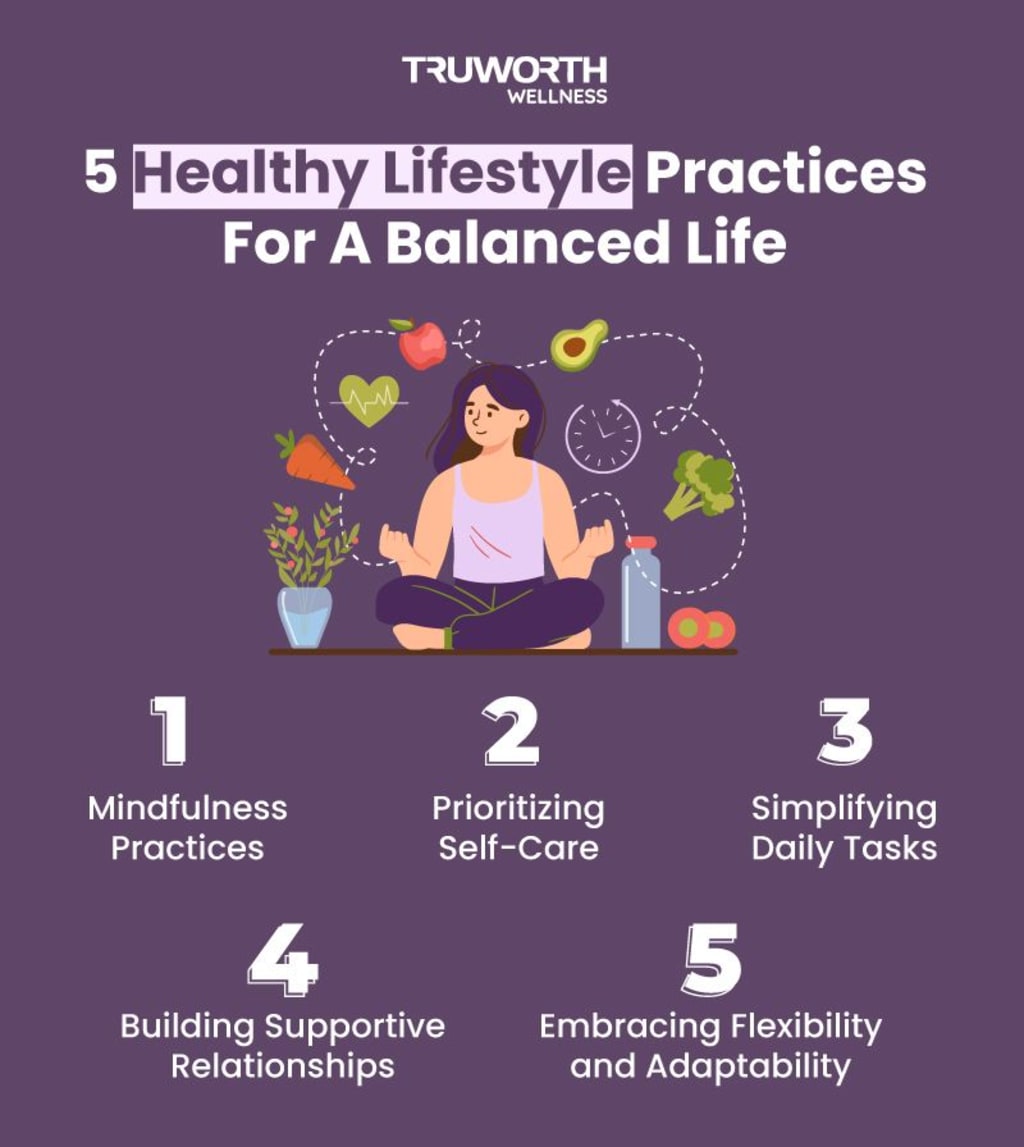 TRUWORTH
WELLNESS

5 Healthy Lifestyle Practices For A Balanced Life

1
Mindfulness Practices

2
Prioritizing Self-Care

3
Simplifying Daily Tasks

4
Building Supportive Relationships

5
Embracing Flexibility and Adaptability